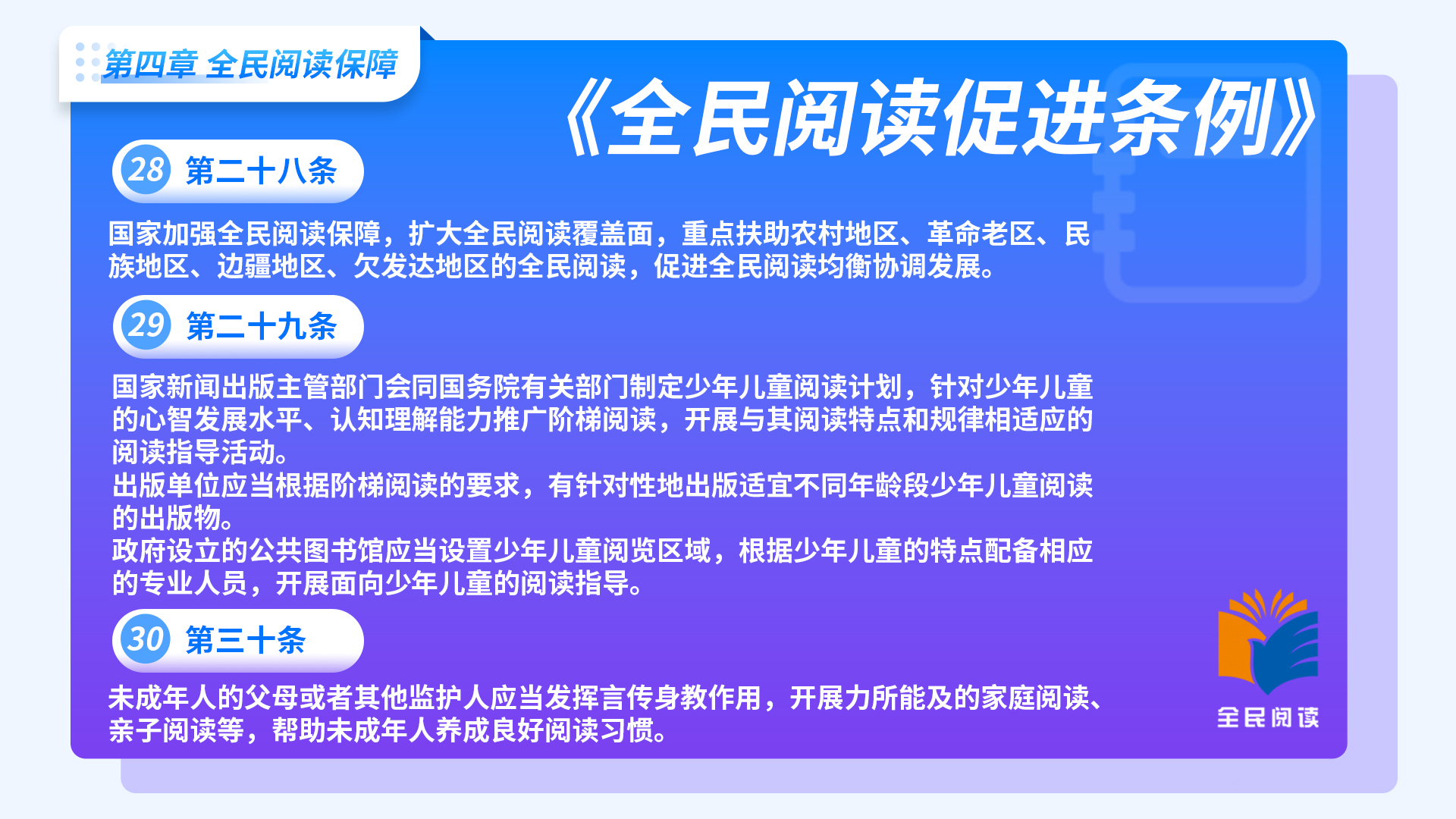 第四章 全民阅读保障

《全民阅读促进条例》

28 第二十八条

国家加强全民阅读保障，扩大全民阅读覆盖面，重点扶助农村地区、革命老区、民族地区、边疆地区、欠发达地区的全民阅读，促进全民阅读均衡协调发展。

29 第二十九条

国家新闻出版主管部门会同国务院有关部门制定少年儿童阅读计划，针对少年儿童的心智发展水平、认知理解能力推广阶梯阅读，开展与其阅读特点和规律相适应的阅读指导活动。

出版单位应当根据阶梯阅读的要求，有针对性地出版适宜不同年龄段少年儿童阅读的出版物。

政府设立的公共图书馆应当设置少年儿童阅览区域，根据少年儿童的特点配备相应的专业人员，开展面向少年儿童的阅读指导。

30 第三十条

未成年人的父母或者其他监护人应当发挥言传身教作用，开展力所能及的家庭阅读、亲子阅读等，帮助未成年人养成良好阅读习惯。

全民阅读